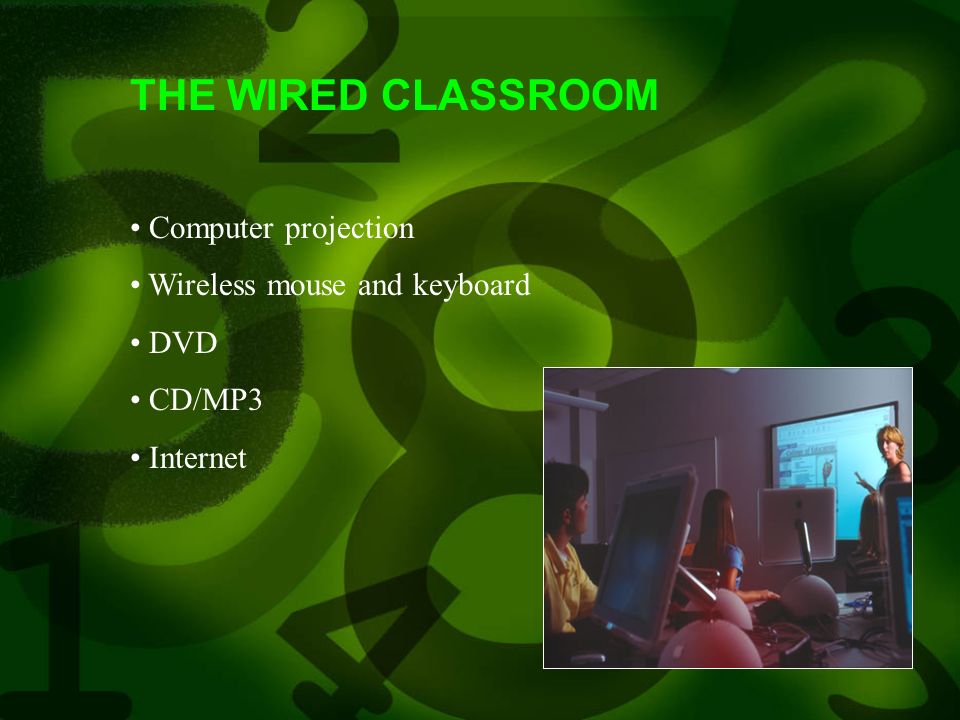 THE WIRED CLASSROOM

• Computer projection

• Wireless mouse and keyboard

• DVD

• CD/MP3

• Internet